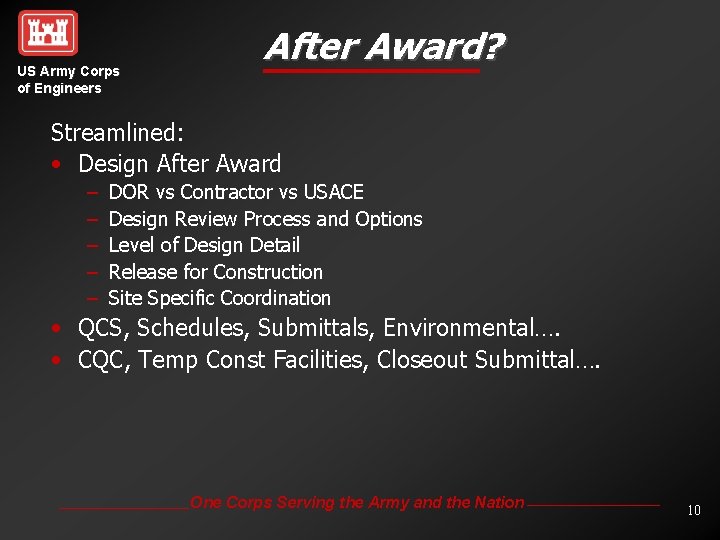 US Army Corps of Engineers

After Award?

Streamlined:
• Design After Award
– DOR vs Contractor vs USACE
– Design Review Process and Options
– Level of Design Detail
– Release for Construction
– Site Specific Coordination
• QCS, Schedules, Submittals, Environmental….
• CQC, Temp Const Facilities, Closeout Submittal….

One Corps Serving the Army and the Nation

10